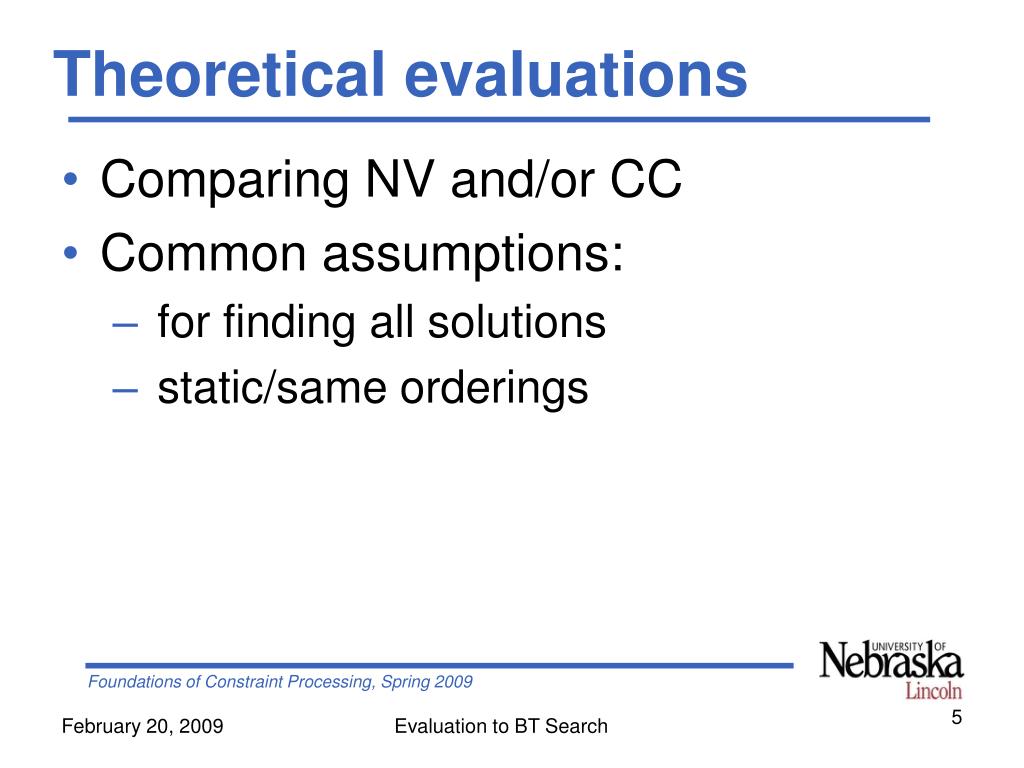 Theoretical evaluations

• Comparing NV and/or CC
• Common assumptions:
– for finding all solutions
– static/same orderings

Foundations of Constraint Processing, Spring 2009

UNIVERSITY OF Nebraska Lincoln

February 20, 2009

Evaluation to BT Search

5